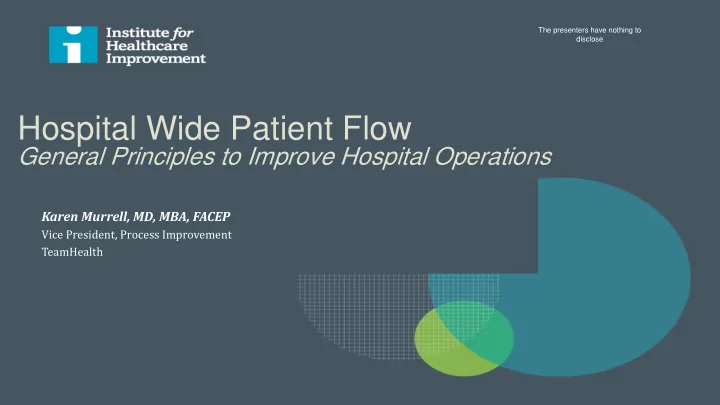 Institute for Healthcare Improvement

The presenters have nothing to disclose

Hospital Wide Patient Flow
General Principles to Improve Hospital Operations

Karen Murrell, MD, MBA, FACEP
Vice President, Process Improvement
TeamHealth